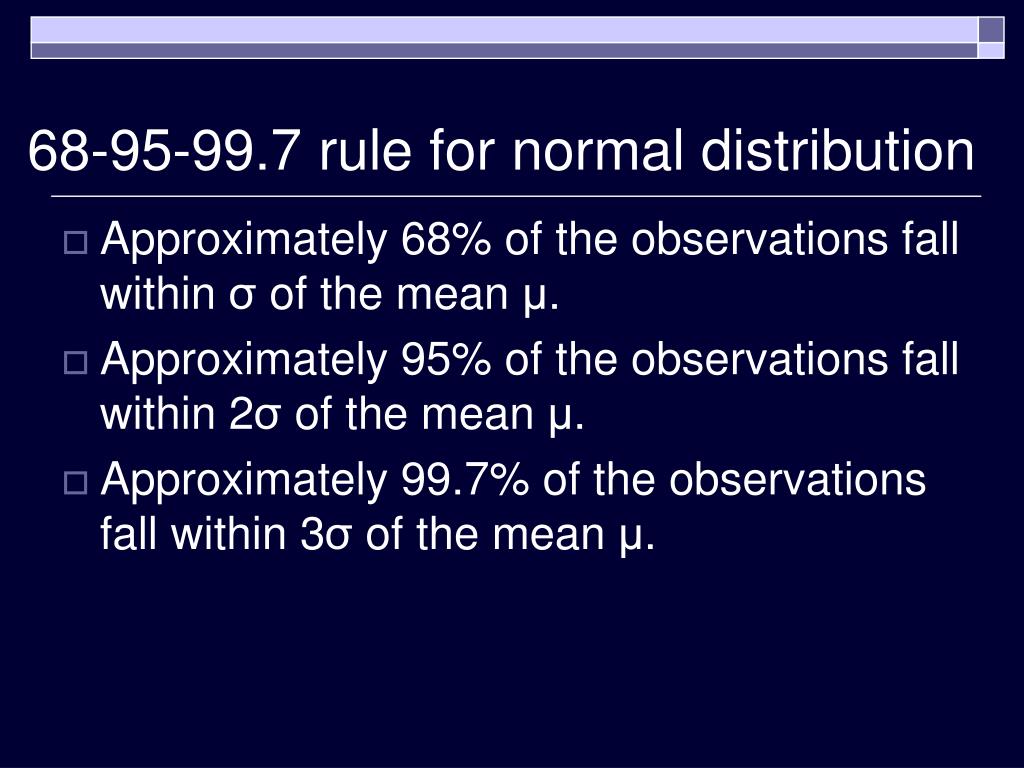 68-95-99.7 rule for normal distribution

Approximately 68% of the observations fall within σ of the mean μ.

Approximately 95% of the observations fall within 2σ of the mean μ.

Approximately 99.7% of the observations fall within 3σ of the mean μ.